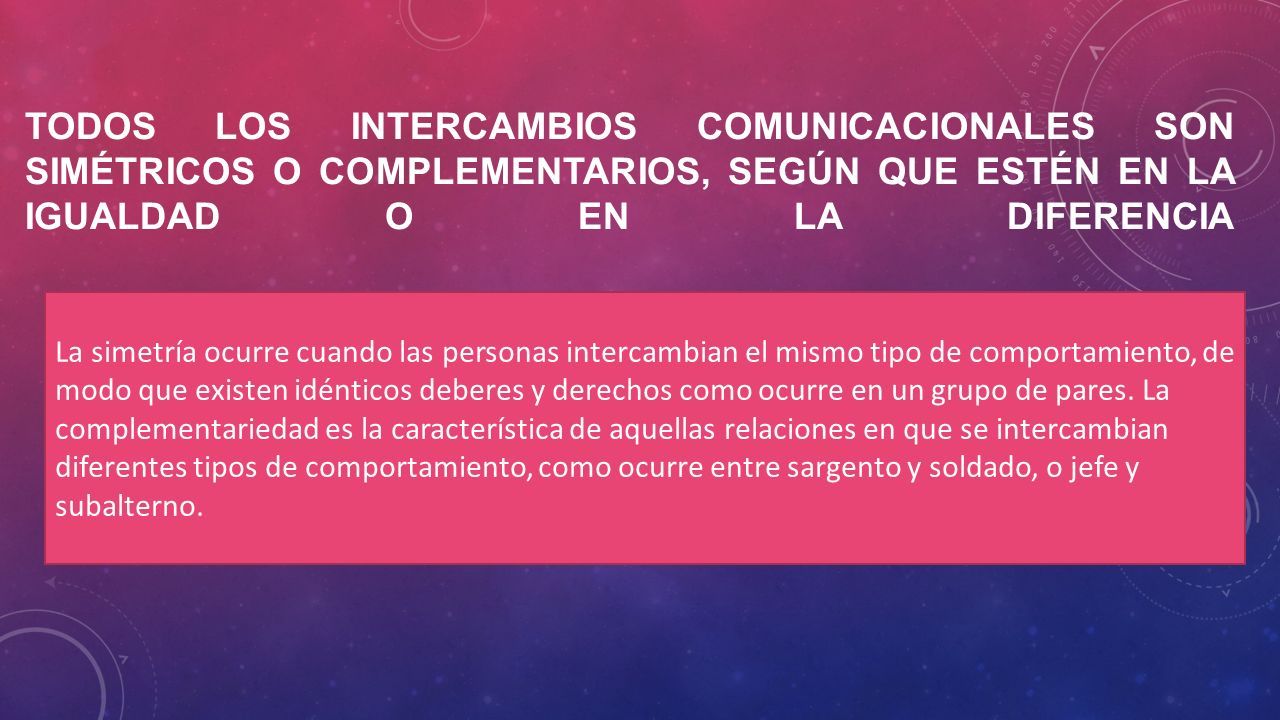 TODOS LOS INTERCAMBIOS COMUNICACIONALES SON SIMÉTRICOS O COMPLEMENTARIOS, SEGÚN QUE ESTÉN EN LA IGUALDAD O EN LA DIFERENCIA

La simetría ocurre cuando las personas intercambian el mismo tipo de comportamiento, de modo que existen idénticos deberes y derechos como ocurre en un grupo de pares. La complementariedad es la característica de aquellas relaciones en que se intercambian diferentes tipos de comportamiento, como ocurre entre sargento y soldado, o jefe y subalterno.